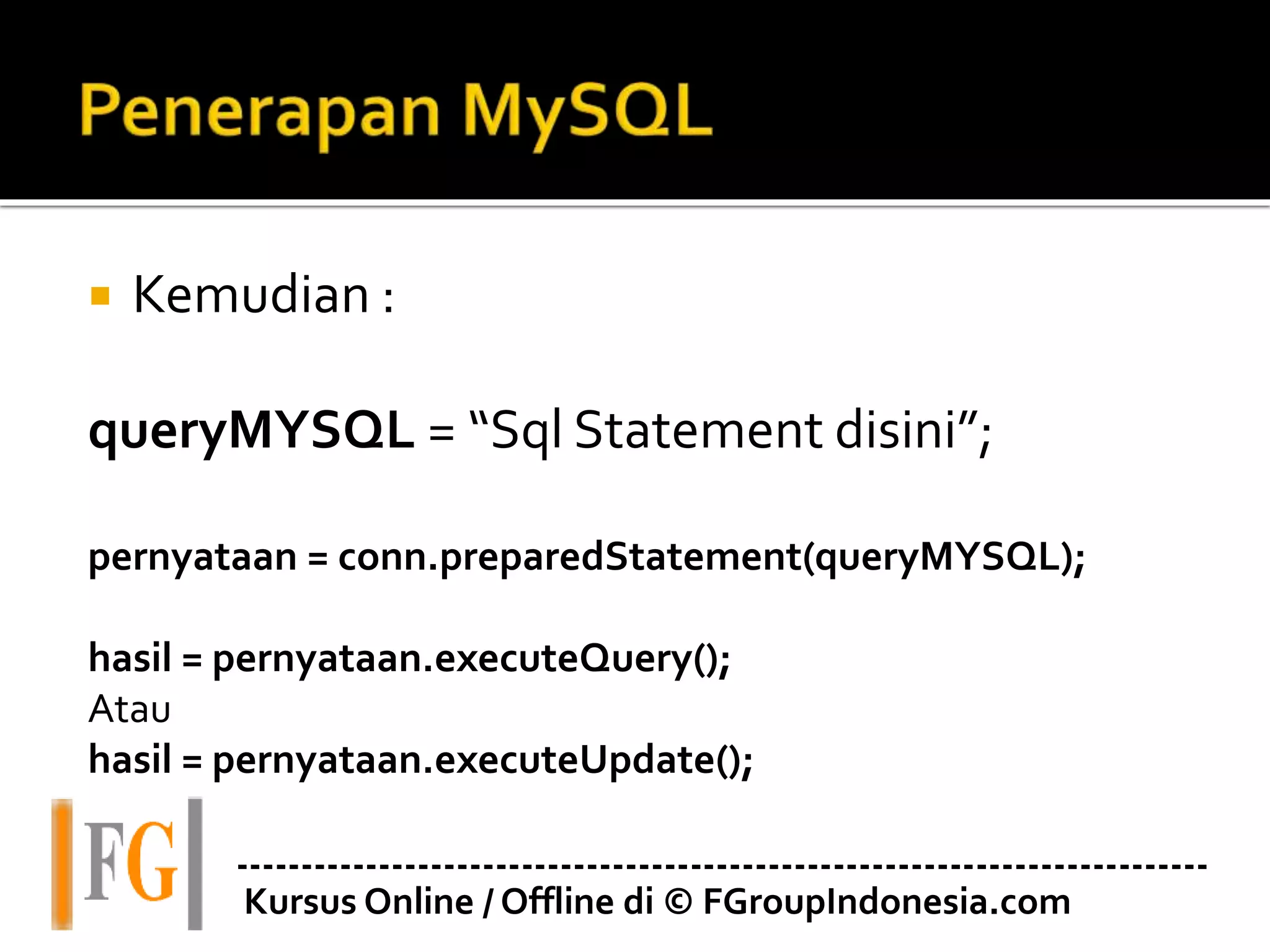 Penerapan MySQL

Kemudian :

queryMYSQL = “Sql Statement disini”;

pernyataan = conn.preparedStatement(queryMYSQL);

hasil = pernyataan.executeQuery();
Atau
hasil = pernyataan.executeUpdate();

FG

Kursus Online / Offline di © FGroupIndonesia.com